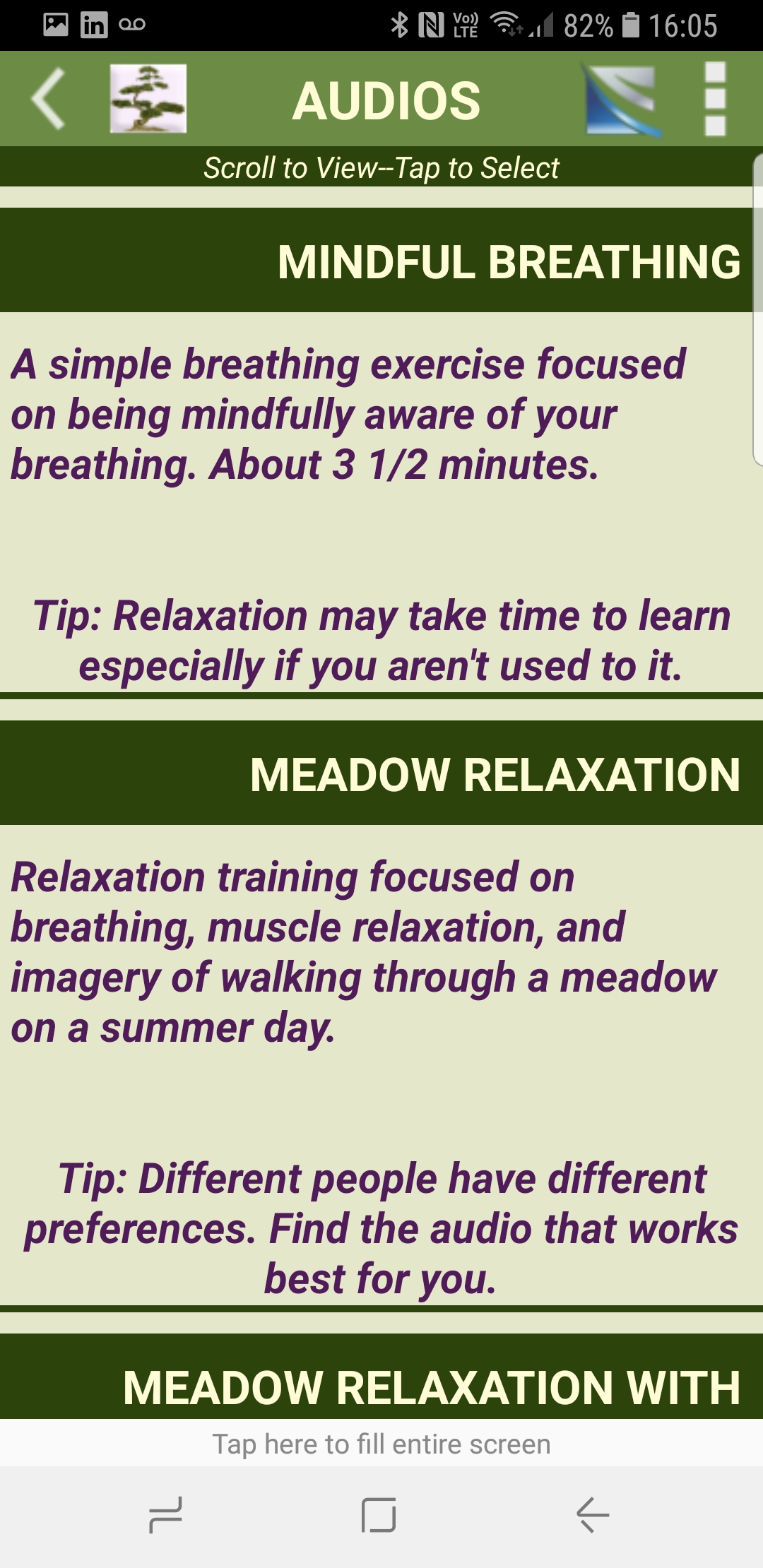 Vo) LTE 82% 16:05

AUDIOS

Scroll to View--Tap to Select

MINDFUL BREATHING

A simple breathing exercise focused on being mindfully aware of your breathing. About 3 1/2 minutes.

Tip: Relaxation may take time to learn especially if you aren't used to it.

MEADOW RELAXATION

Relaxation training focused on breathing, muscle relaxation, and imagery of walking through a meadow on a summer day.

Tip: Different people have different preferences. Find the audio that works best for you.

MEADOW RELAXATION WITH

Tap here to fill entire screen